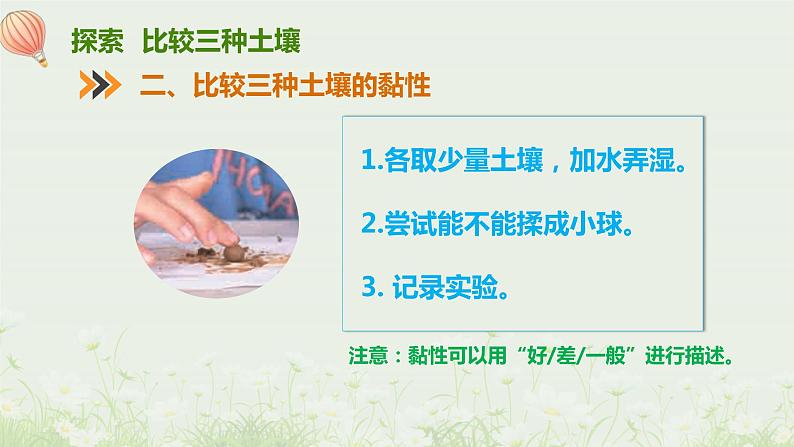 探索 比较三种土壤

二、比较三种土壤的黏性

1.各取少量土壤，加水弄湿。

2.尝试能不能揉成小球。

3. 记录实验。

注意：黏性可以用“好/差/一般”进行描述。